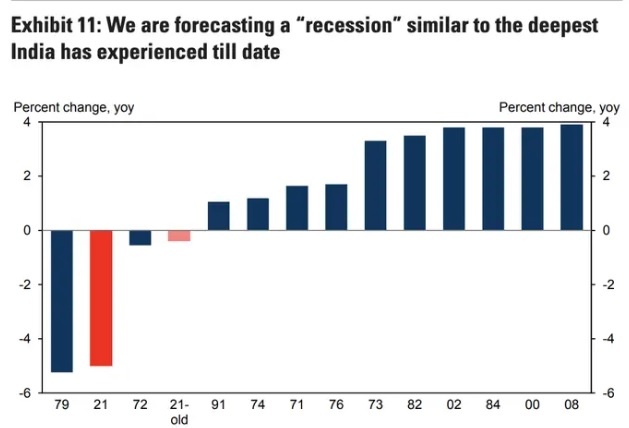 Exhibit 11: We are forecasting a "recession" similar to the deepest India has experienced till date

Percent change, yoy
Percent change, yoy

4
2
0
-2
-4
-6

4
2
0
-2
-4
-6

79 21 72 21-old 91 74 71 76 73 82 02 84 00 08